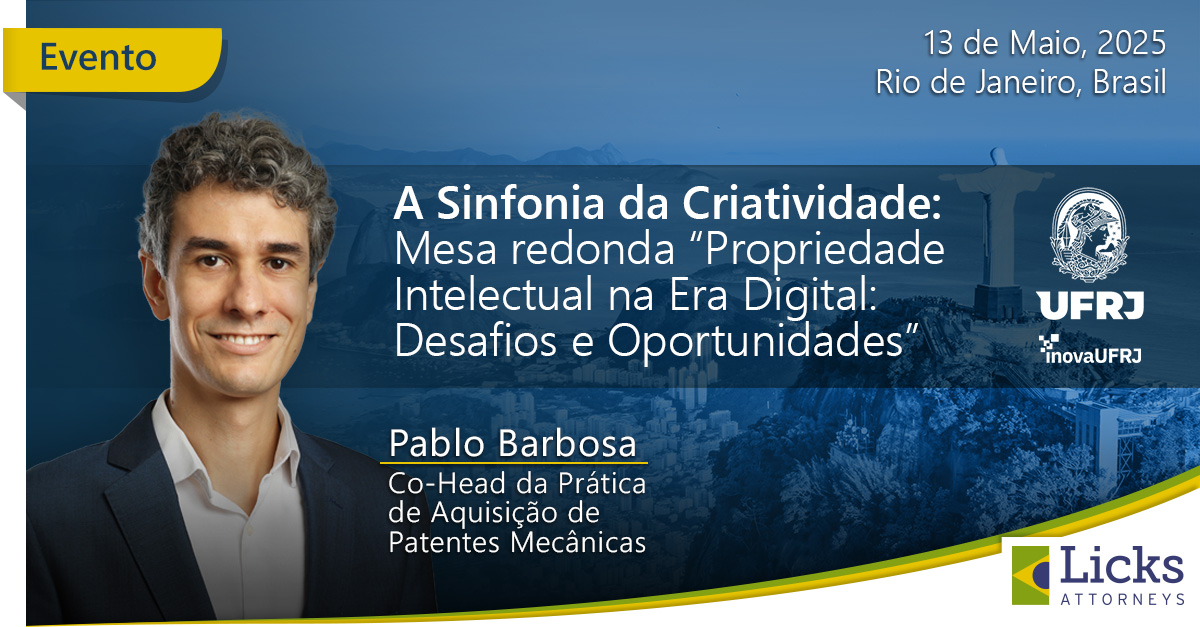 Evento

13 de Maio, 2025
Rio de Janeiro, Brasil

A Sinfonia da Criatividade:
Mesa redonda “Propriedade Intelectual na Era Digital: Desafios e Oportunidades”

UFRJ

inovaUFRJ

Pablo Barbosa

Co-Head da Prática de Aquisição de Patentes Mecânicas

Licks
ATTORNEYS